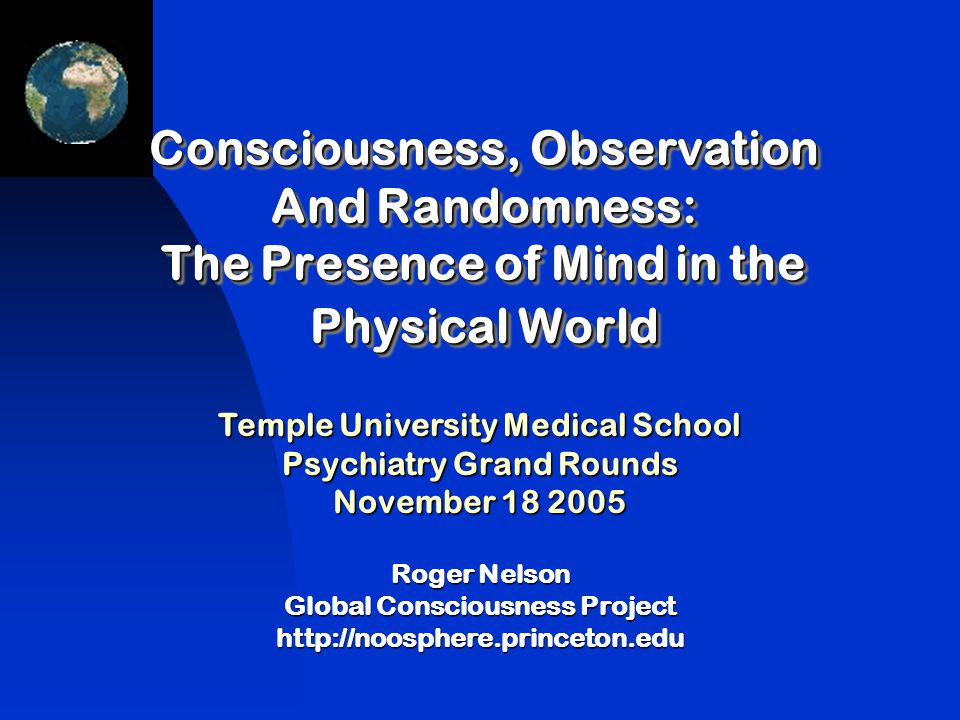 Consciousness, Observation And Randomness: The Presence of Mind in the Physical World

Temple University Medical School
Psychiatry Grand Rounds
November 18 2005

Roger Nelson
Global Consciousness Project
http://noosphere.princeton.edu